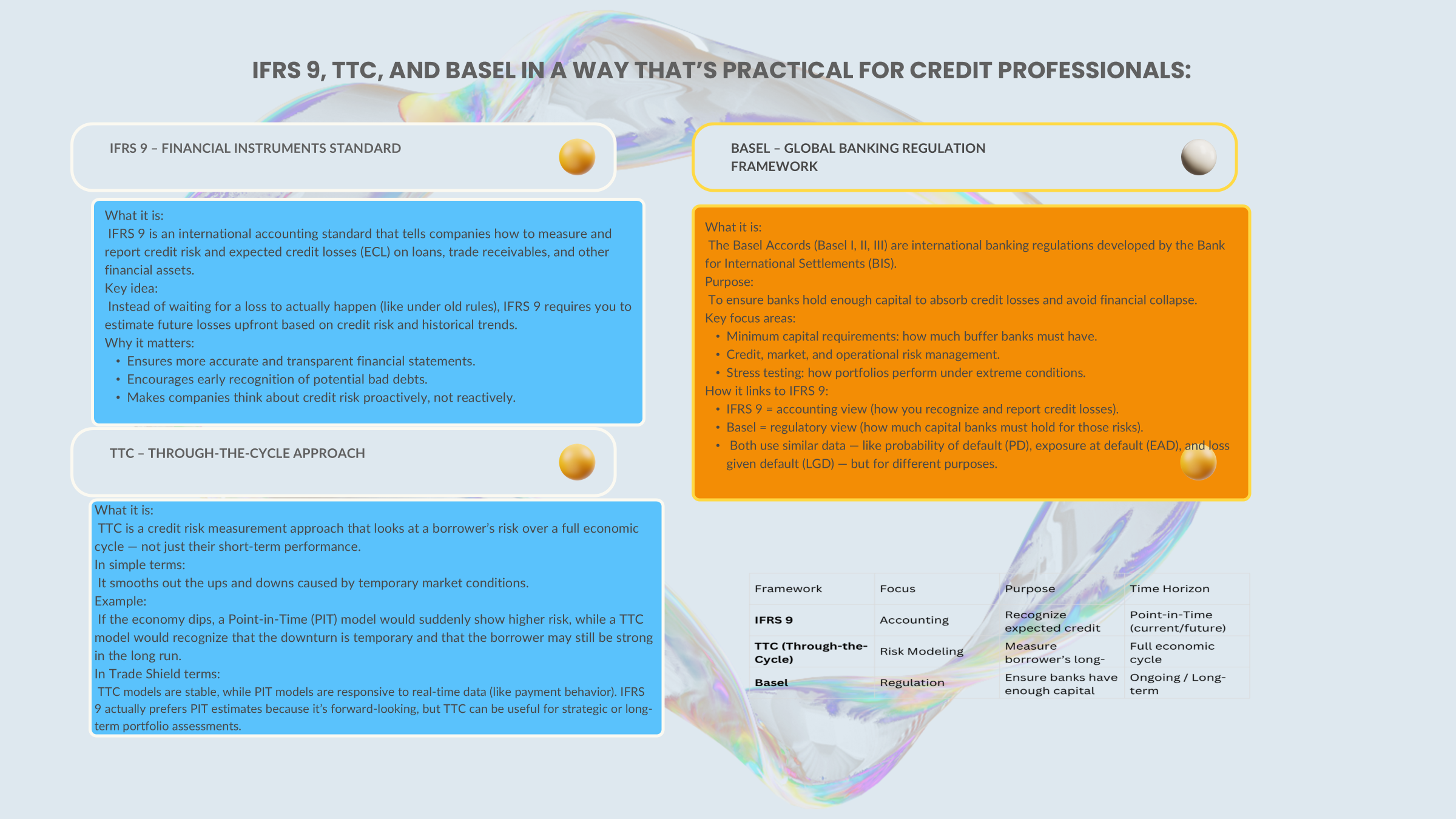 IFRS 9, TTC, AND BASEL IN A WAY THAT'S PRACTICAL FOR CREDIT PROFESSIONALS:

IFRS 9 – FINANCIAL INSTRUMENTS STANDARD

What it is:
IFRS 9 is an international accounting standard that tells companies how to measure and report credit risk and expected credit losses (ECL) on loans, trade receivables, and other financial assets.
Key idea:
Instead of waiting for a loss to actually happen (like under old rules), IFRS 9 requires you to estimate future losses upfront based on credit risk and historical trends.
Why it matters:
• Ensures more accurate and transparent financial statements.
• Encourages early recognition of potential bad debts.
• Makes companies think about credit risk proactively, not reactively.

TTC – THROUGH-THE-CYCLE APPROACH

What it is:
TTC is a credit risk measurement approach that looks at a borrower's risk over a full economic cycle — not just their short-term performance.
In simple terms:
It smooths out the ups and downs caused by temporary market conditions.
Example:
If the economy dips, a Point-in-Time (PIT) model would suddenly show higher risk, while a TTC model would recognize that the downturn is temporary and that the borrower may still be strong in the long run.
In Trade Shield terms:
TTC models are stable, while PIT models are responsive to real-time data (like payment behavior). IFRS 9 actually prefers PIT estimates because it's forward-looking, but TTC can be useful for strategic or long-term portfolio assessments.

BASEL – GLOBAL BANKING REGULATION FRAMEWORK

What it is:
The Basel Accords (Basel I, II, III) are international banking regulations developed by the Bank for International Settlements (BIS).
Purpose:
To ensure banks hold enough capital to absorb credit losses and avoid financial collapse.
Key focus areas:
• Minimum capital requirements: how much buffer banks must have.
• Credit, market, and operational risk management.
• Stress testing: how portfolios perform under extreme conditions.
How it links to IFRS 9:
• IFRS 9 = accounting view (how you recognize and report credit losses).
• Basel = regulatory view (how much capital banks must hold for those risks).
• Both use similar data — like probability of default (PD), exposure at default (EAD), and loss given default (LGD) — but for different purposes.

| Framework | Focus | Purpose | Time Horizon |
|---|---|---|---|
| IFRS 9 | Accounting | Recognize expected credit | Point-in-Time (current/future) |
| TTC (Through-the-Cycle) | Risk Modeling | Measure borrower's long- | Full economic cycle |
| Basel | Regulation | Ensure banks have enough capital | Ongoing / Long-term |